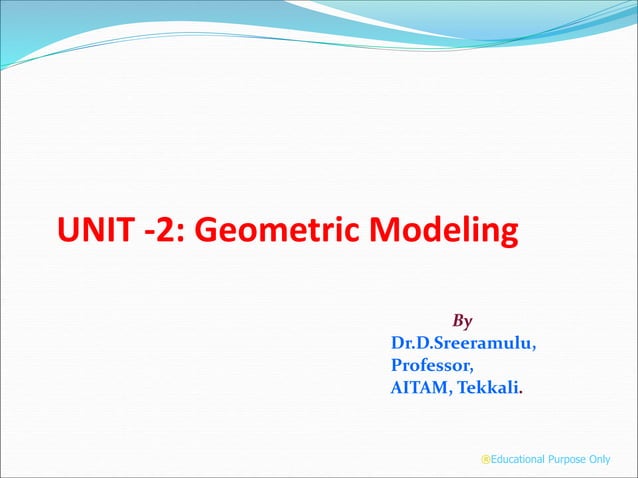 UNIT -2: Geometric Modeling

By
Dr.D.Sreeramulu,
Professor,
AITAM, Tekkali.

®Educational Purpose Only